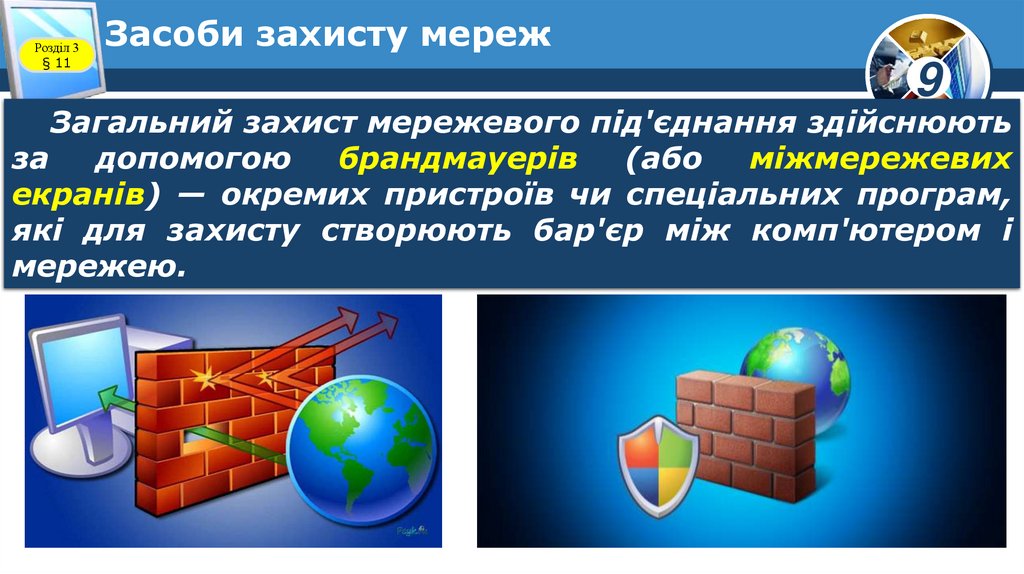 Розділ 3
§ 11

Засоби захисту мереж

9

Загальний захист мережевого під'єднання здійснюють за допомогою брандмауерів (або міжмережевих екранів) — окремих пристроїв чи спеціальних програм, які для захисту створюють бар'єр між комп'ютером і мережею.